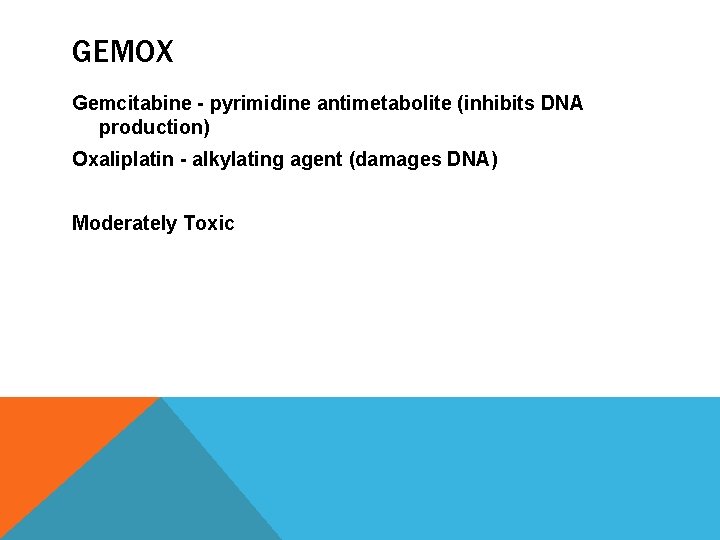 GEMOX

Gemcitabine - pyrimidine antimetabolite (inhibits DNA production)

Oxaliplatin - alkylating agent (damages DNA)

Moderately Toxic